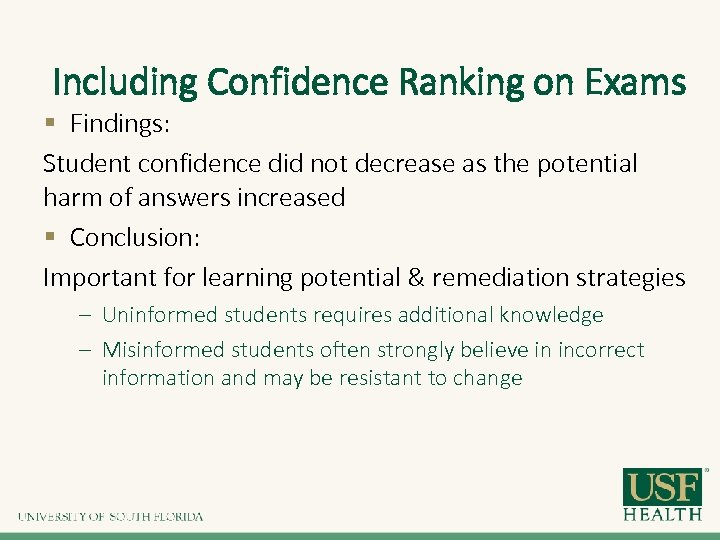 Including Confidence Ranking on Exams

▪ Findings:

Student confidence did not decrease as the potential harm of answers increased

▪ Conclusion:

Important for learning potential & remediation strategies

– Uninformed students requires additional knowledge

– Misinformed students often strongly believe in incorrect information and may be resistant to change

UNIVERSITY OF SOUTH FLORIDA

USF HEALTH